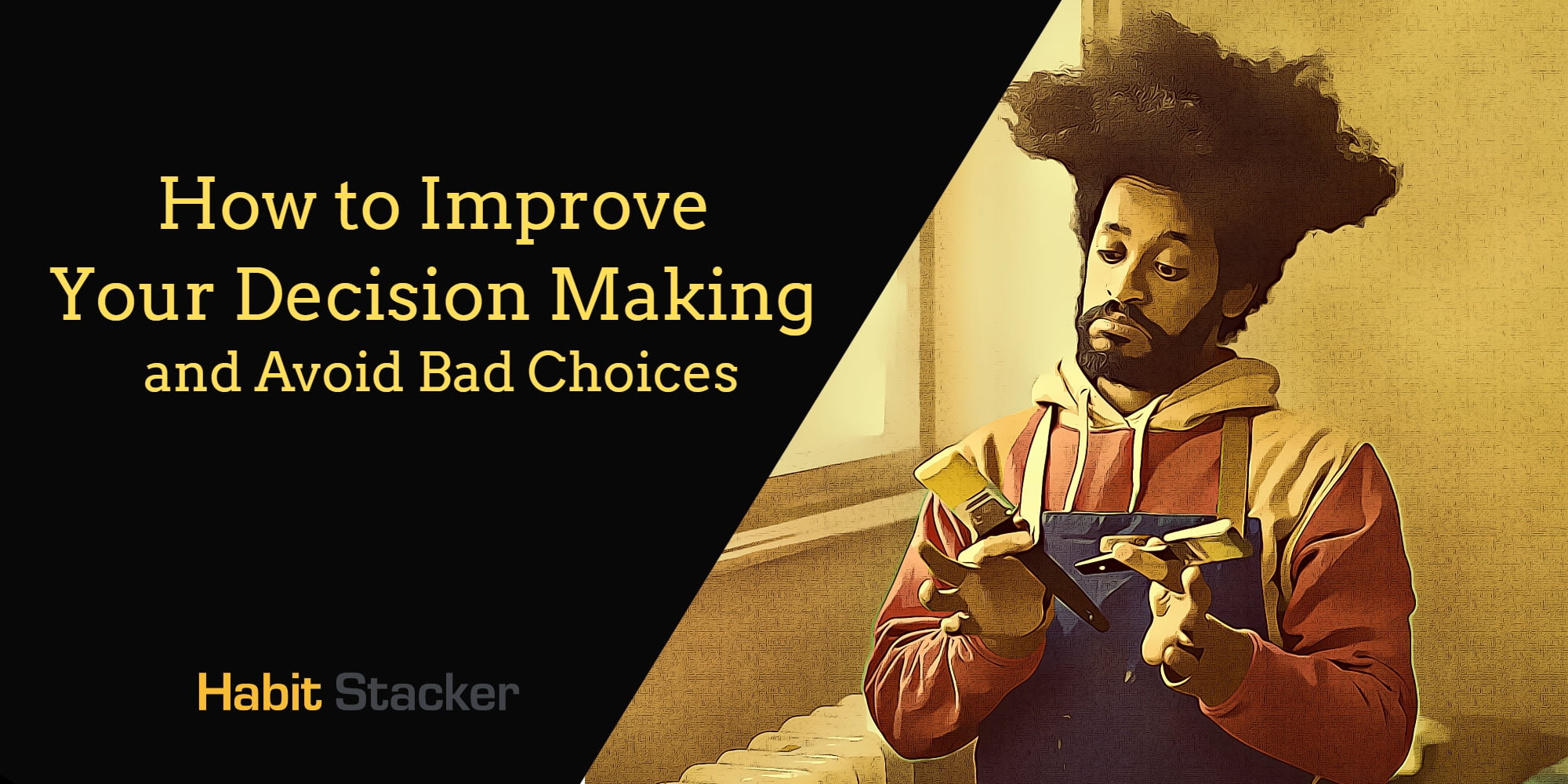 How to Improve
Your Decision Making
and Avoid Bad Choices

Habit Stacker